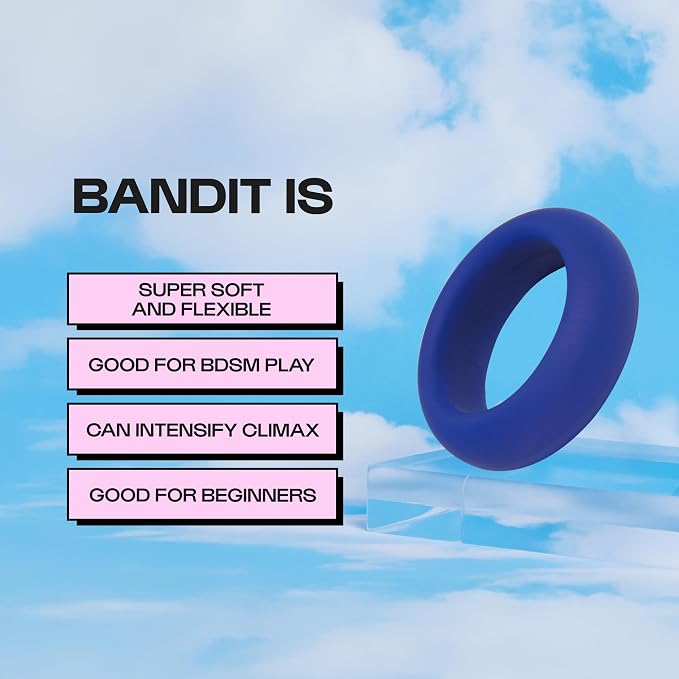 BANDIT IS

SUPER SOFT AND FLEXIBLE

GOOD FOR BDSM PLAY

CAN INTENSIFY CLIMAX

GOOD FOR BEGINNERS